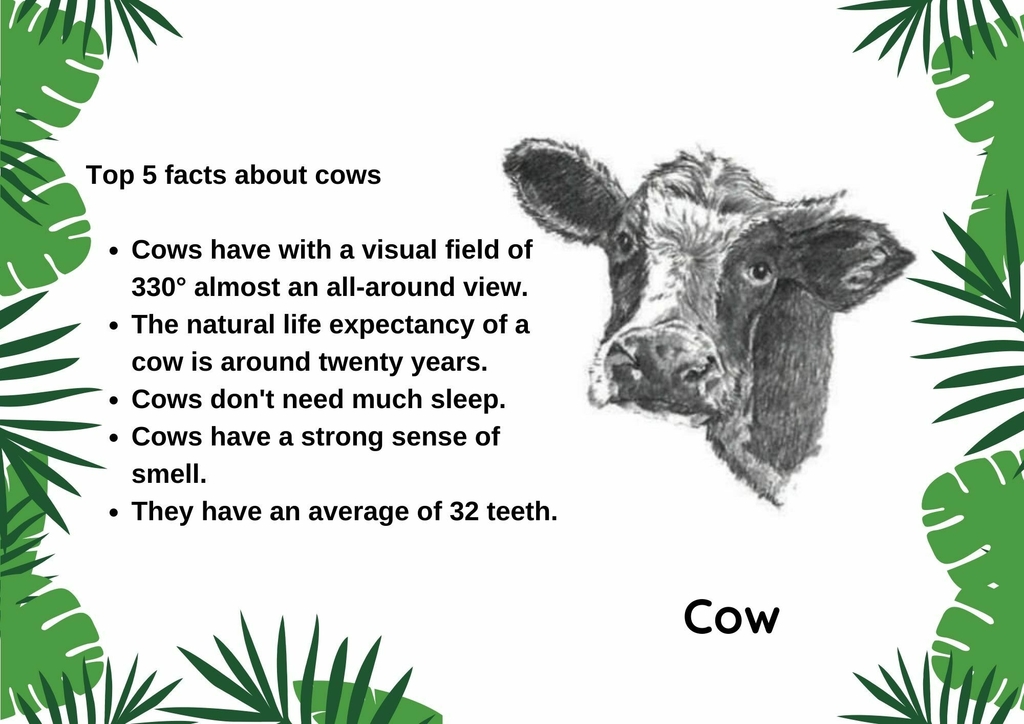 Top 5 facts about cows

- Cows have with a visual field of 330° almost an all-around view.
- The natural life expectancy of a cow is around twenty years.
- Cows don't need much sleep.
- Cows have a strong sense of smell.
- They have an average of 32 teeth.

Cow